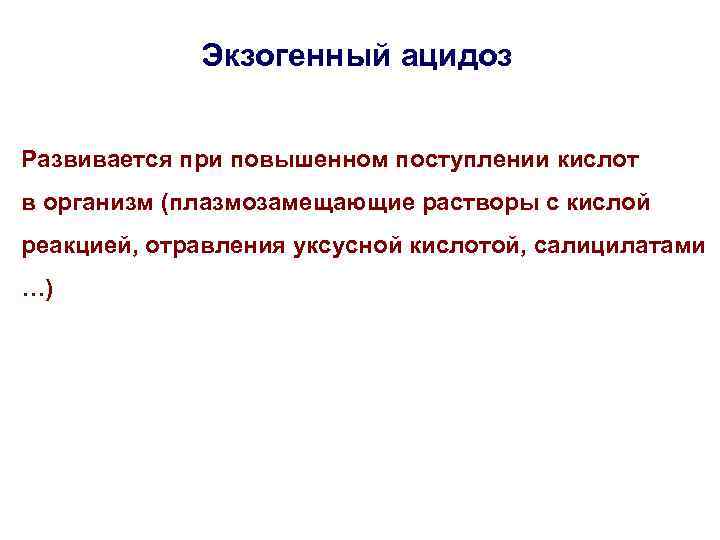 Экзогенный ацидоз

Развивается при повышенном поступлении кислот в организм (плазмозамещающие растворы с кислой реакцией, отравления уксусной кислотой, салицилатами …)